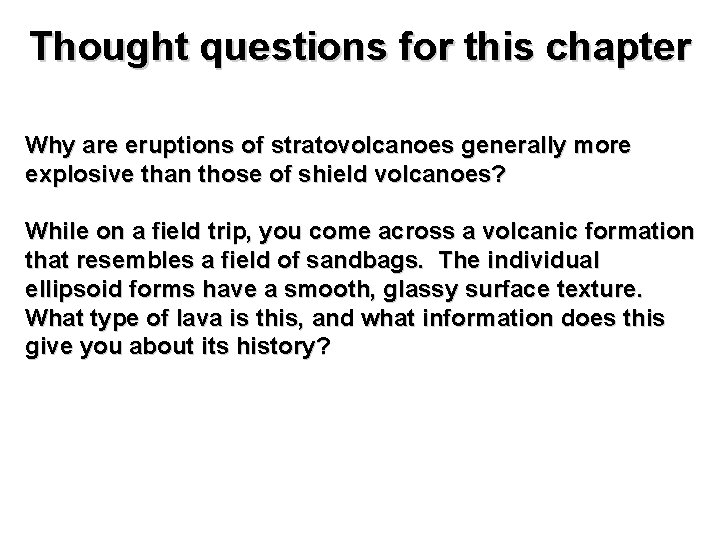 Thought questions for this chapter

Why are eruptions of stratovolcanoes generally more explosive than those of shield volcanoes?

While on a field trip, you come across a volcanic formation that resembles a field of sandbags. The individual ellipsoid forms have a smooth, glassy surface texture. What type of lava is this, and what information does this give you about its history?